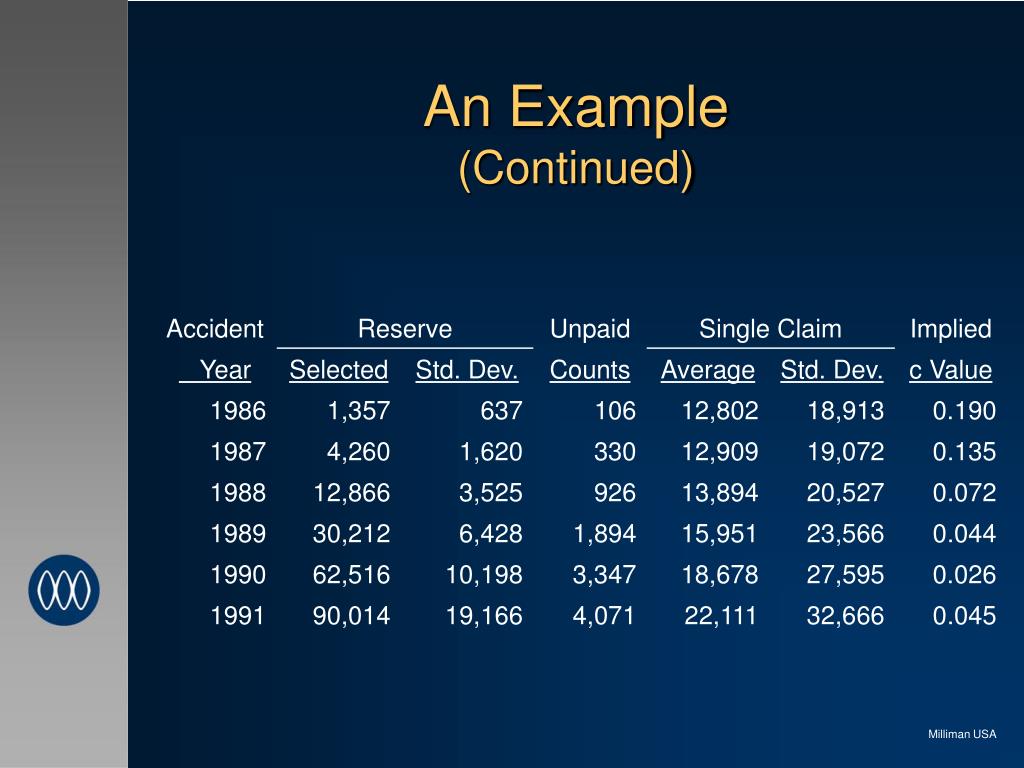 An Example
(Continued)

| Accident Year | Reserve Selected | Reserve Std. Dev. | Unpaid Counts | Single Claim Average | Single Claim Std. Dev. | Implied c Value |
|---|---|---|---|---|---|---|
| 1986 | 1,357 | 637 | 106 | 12,802 | 18,913 | 0.190 |
| 1987 | 4,260 | 1,620 | 330 | 12,909 | 19,072 | 0.135 |
| 1988 | 12,866 | 3,525 | 926 | 13,894 | 20,527 | 0.072 |
| 1989 | 30,212 | 6,428 | 1,894 | 15,951 | 23,566 | 0.044 |
| 1990 | 62,516 | 10,198 | 3,347 | 18,678 | 27,595 | 0.026 |
| 1991 | 90,014 | 19,166 | 4,071 | 22,111 | 32,666 | 0.045 |

Milliman USA